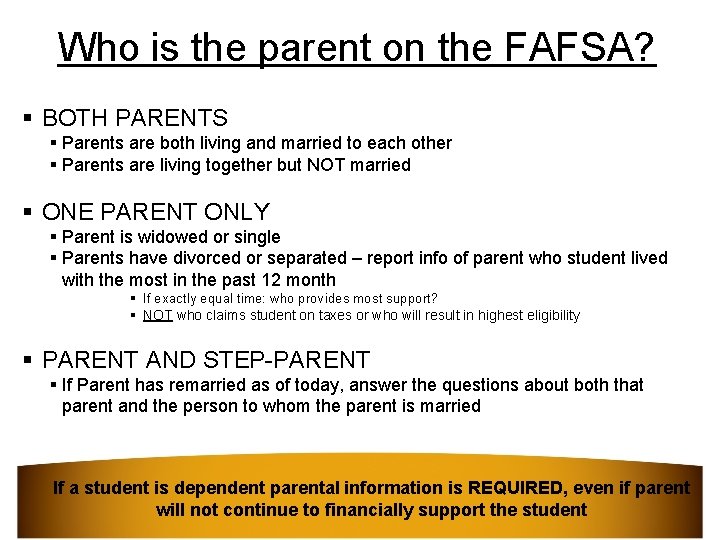 Who is the parent on the FAFSA?

▪ BOTH PARENTS
▪ Parents are both living and married to each other
▪ Parents are living together but NOT married

▪ ONE PARENT ONLY
▪ Parent is widowed or single
▪ Parents have divorced or separated – report info of parent who student lived with the most in the past 12 month
▪ If exactly equal time: who provides most support?
▪ NOT who claims student on taxes or who will result in highest eligibility

▪ PARENT AND STEP-PARENT
▪ If Parent has remarried as of today, answer the questions about both that parent and the person to whom the parent is married

If a student is dependent parental information is REQUIRED, even if parent will not continue to financially support the student